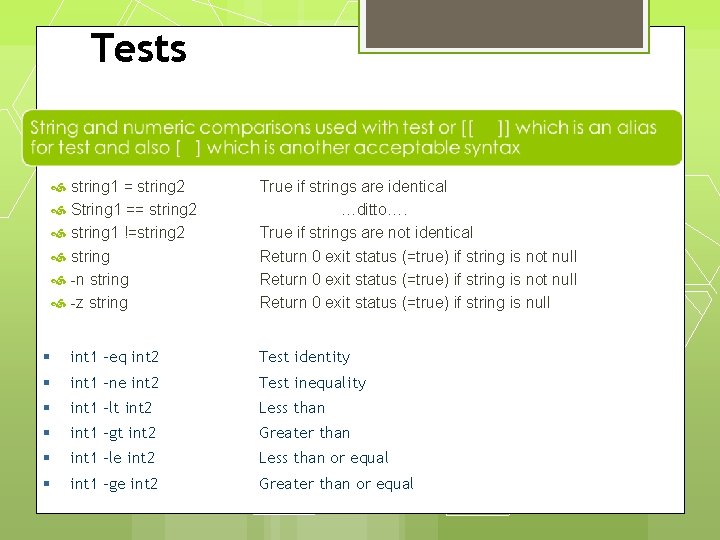 Tests

String and numeric comparisons used with test or [[ ]] which is an alias for test and also [ ] which is another acceptable syntax

string1 = string2 True if strings are identical
String1 == string2 …ditto….
string1 !=string2 True if strings are not identical
string Return 0 exit status (=true) if string is not null
-n string Return 0 exit status (=true) if string is not null
-z string Return 0 exit status (=true) if string is null

int1 -eq int2 Test identity
int1 -ne int2 Test inequality
int1 -lt int2 Less than
int1 -gt int2 Greater than
int1 -le int2 Less than or equal
int1 -ge int2 Greater than or equal